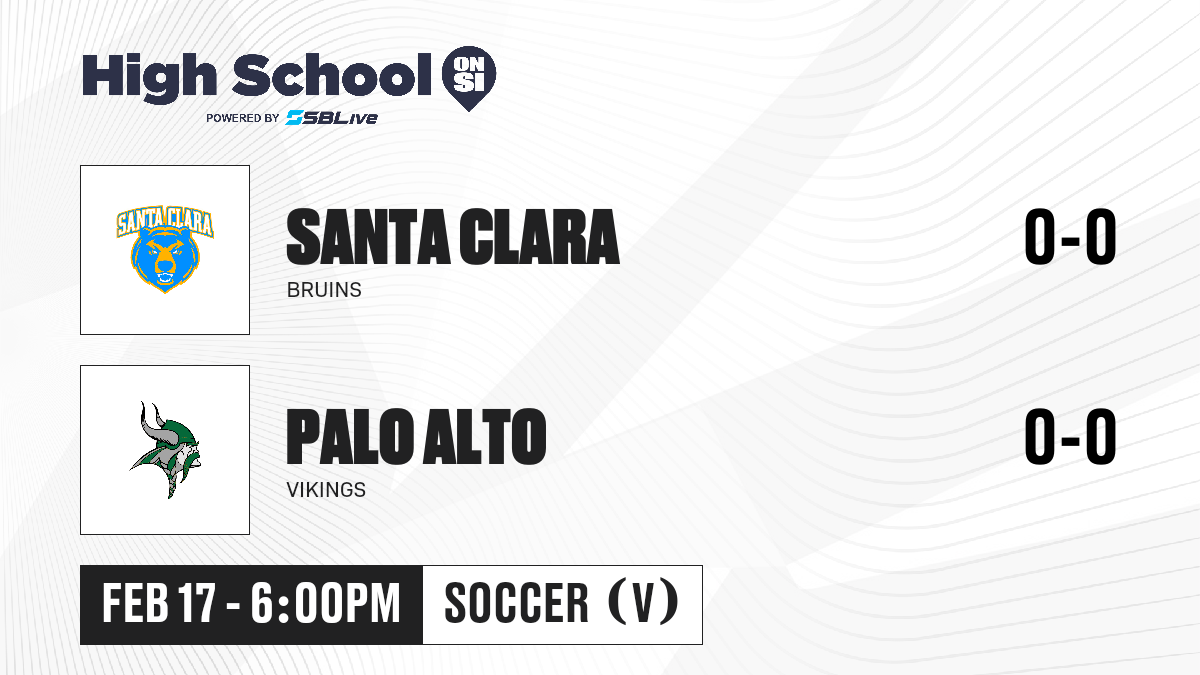 High School ON SI
POWERED BY SBLive

SANTA CLARA

SANTA CLARA
BRUINS
0-0

PALO ALTO
VIKINGS
0-0

FEB 17 - 6:00PM
SOCCER (V)